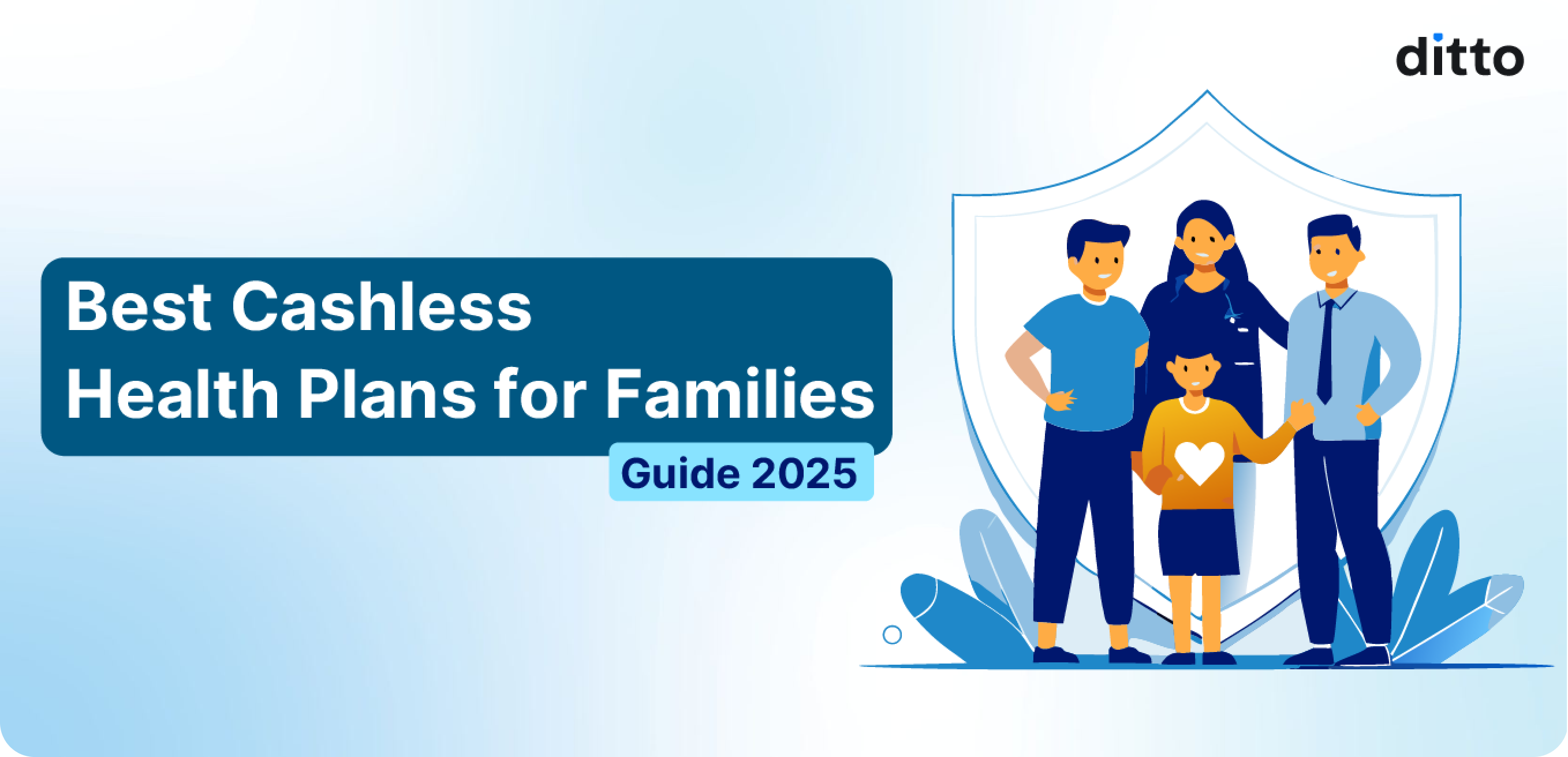 ditto

Best Cashless
Health Plans for Families

Guide 2025